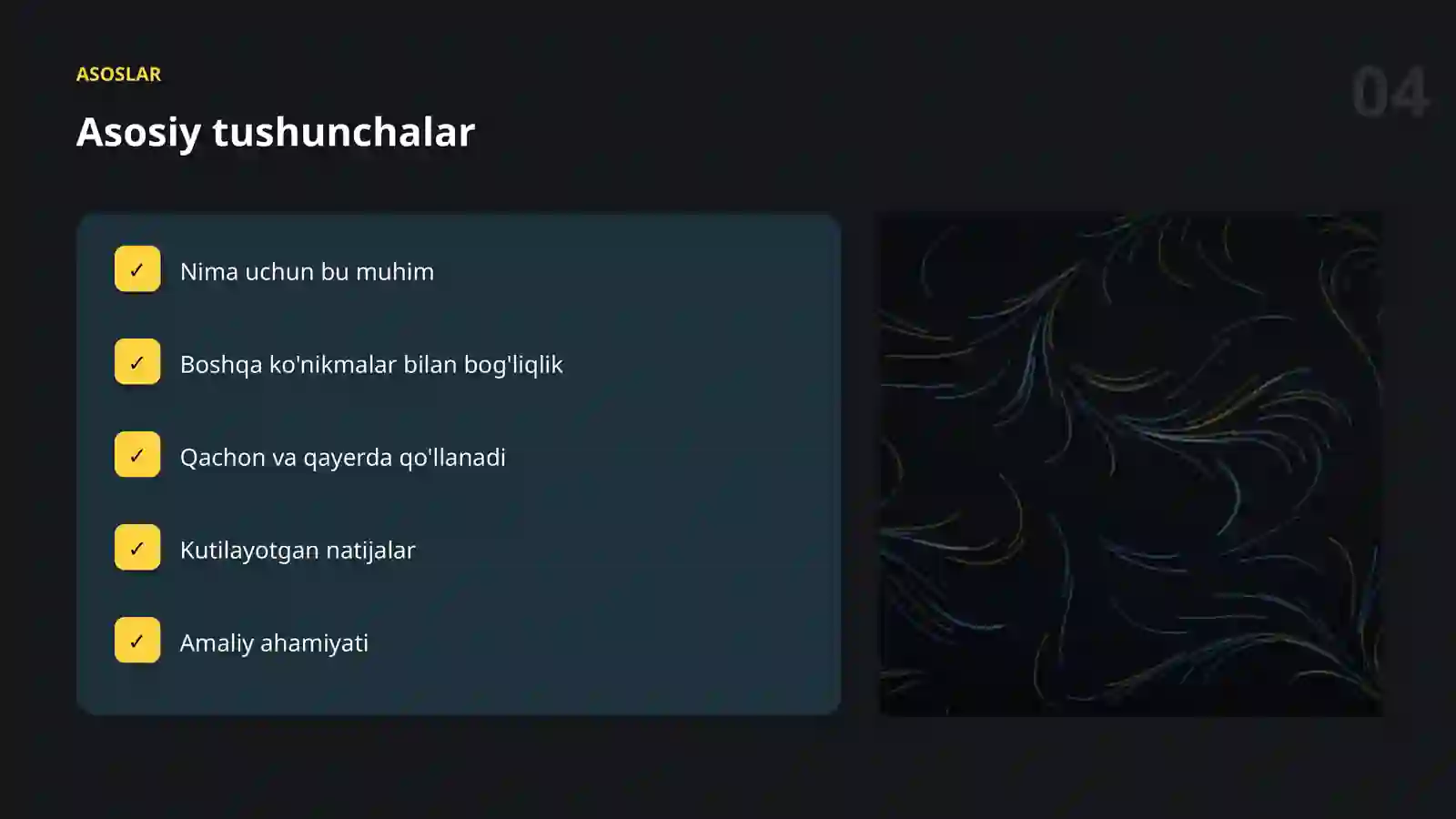 ASOSLAR

04

Asosiy tushunchalar

✓ Nima uchun bu muhim

✓ Boshqa ko'nikmalar bilan bog'liqlik

✓ Qachon va qayerda qo'llanadi

✓ Kutilayotgan natijalar

✓ Amaliy ahamiyati